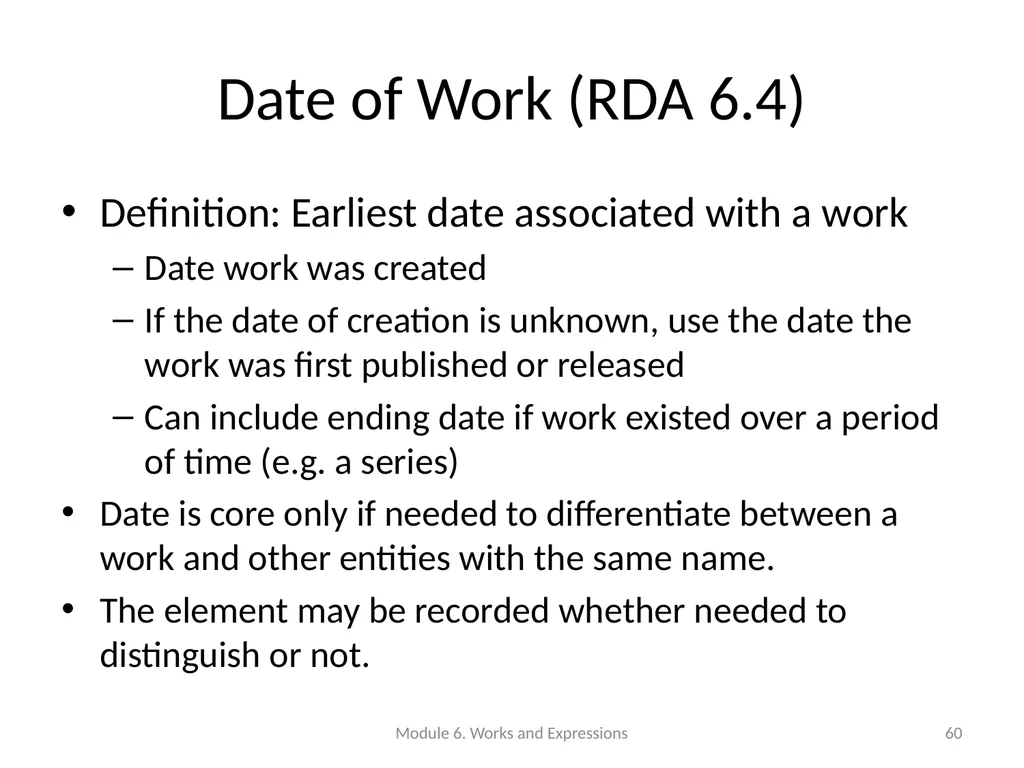 Date of Work (RDA 6.4)

• Definition: Earliest date associated with a work
– Date work was created
– If the date of creation is unknown, use the date the work was first published or released
– Can include ending date if work existed over a period of time (e.g. a series)
• Date is core only if needed to differentiate between a work and other entities with the same name.
• The element may be recorded whether needed to distinguish or not.

Module 6. Works and Expressions

60